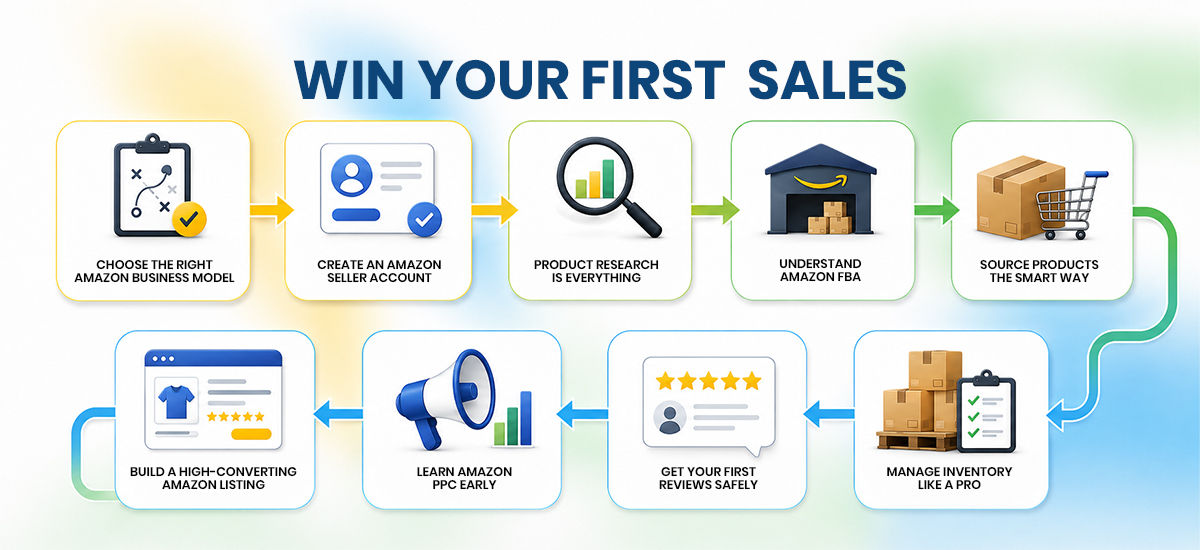 WIN YOUR FIRST SALES

CHOOSE THE RIGHT AMAZON BUSINESS MODEL

CREATE AN AMAZON SELLER ACCOUNT

PRODUCT RESEARCH IS EVERYTHING

UNDERSTAND AMAZON FBA

SOURCE PRODUCTS THE SMART WAY

MANAGE INVENTORY LIKE A PRO

GET YOUR FIRST REVIEWS SAFELY

LEARN AMAZON PPC EARLY

BUILD A HIGH-CONVERTING AMAZON LISTING